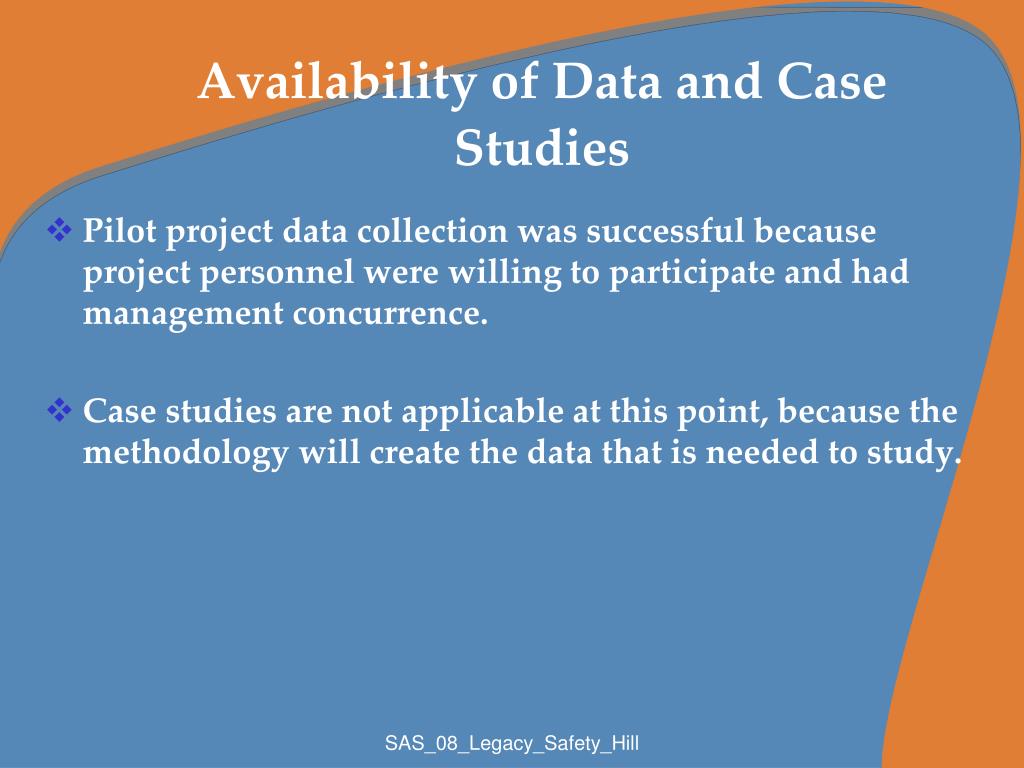 Availability of Data and Case Studies

❖ Pilot project data collection was successful because project personnel were willing to participate and had management concurrence.

❖ Case studies are not applicable at this point, because the methodology will create the data that is needed to study.

SAS_08_Legacy_Safety_Hill